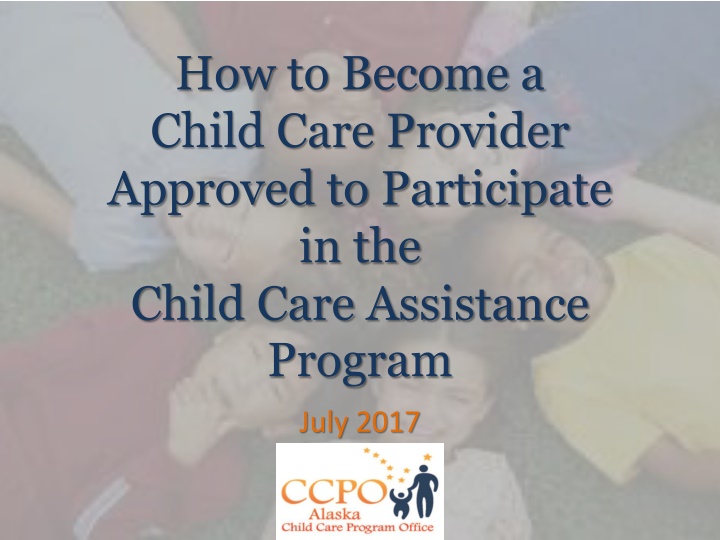 How to Become a Child Care Provider Approved to Participate in the Child Care Assistance Program

July 2017

CCPO
Alaska
Child Care Program Office